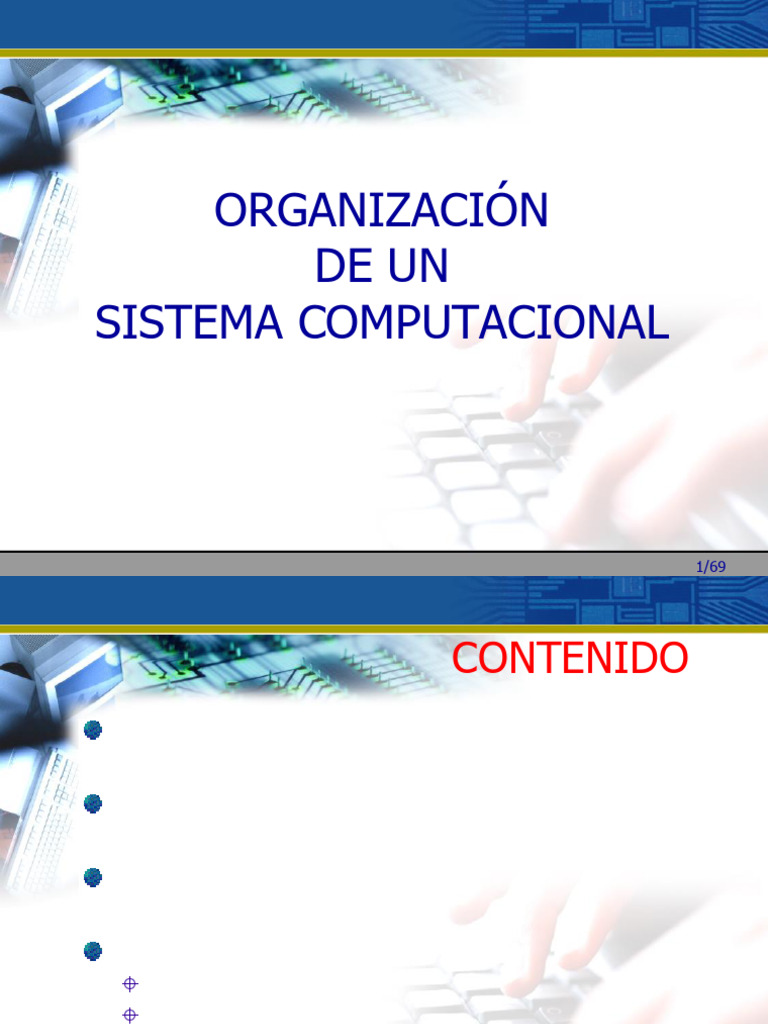 ORGANIZACIÓN
DE UN
SISTEMA COMPUTACIONAL

1/69

CONTENIDO